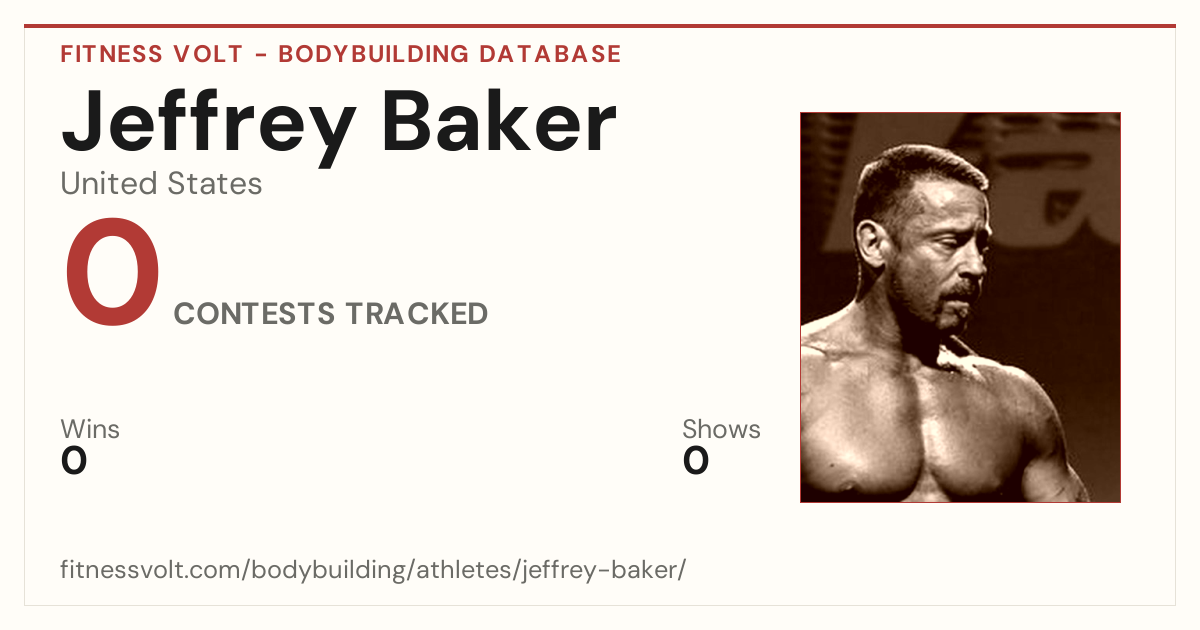 FITNESS VOLT - BODYBUILDING DATABASE

Jeffrey Baker

United States

0 CONTESTS TRACKED

Wins
0

Shows
0

fitnessvolt.com/bodybuilding/athletes/jeffrey-baker/